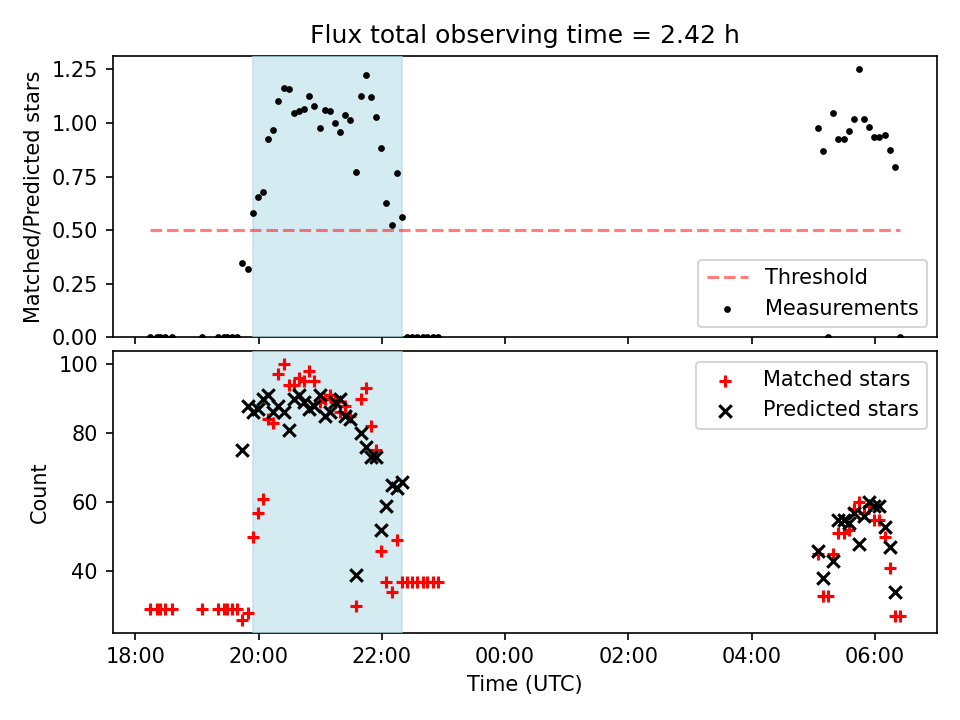 Flux total observing time = 2.42 h

Matched/Predicted stars

1.25
1.00
0.75
0.50
0.25
0.00

Threshold
Measurements

Count

100
80
60
40

Matched stars
Predicted stars

18:00
20:00
22:00
00:00
02:00
04:00
06:00

Time (UTC)